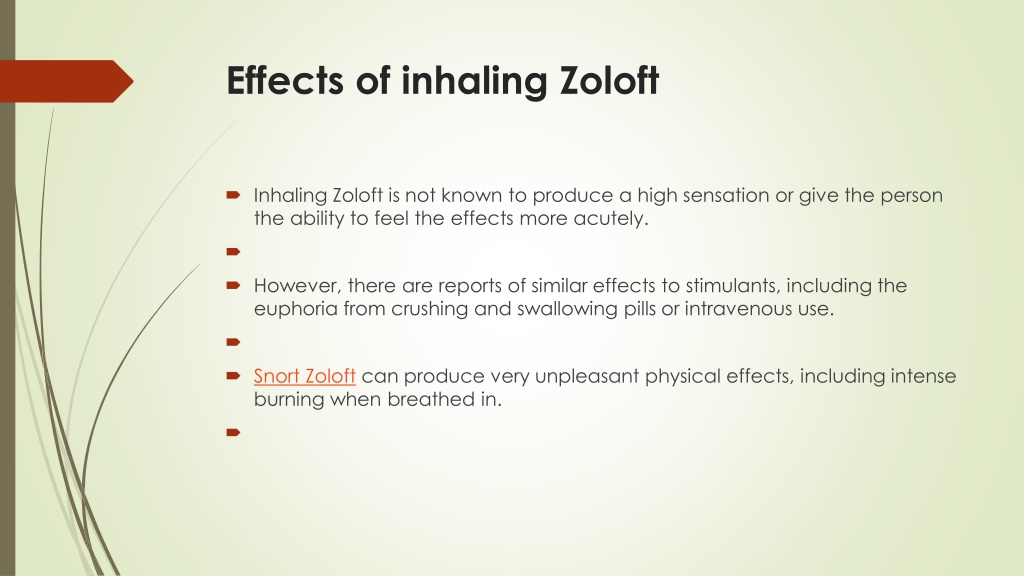 Effects of inhaling Zoloft

Inhaling Zoloft is not known to produce a high sensation or give the person the ability to feel the effects more acutely.

However, there are reports of similar effects to stimulants, including the euphoria from crushing and swallowing pills or intravenous use.

Snort Zoloft can produce very unpleasant physical effects, including intense burning when breathed in.